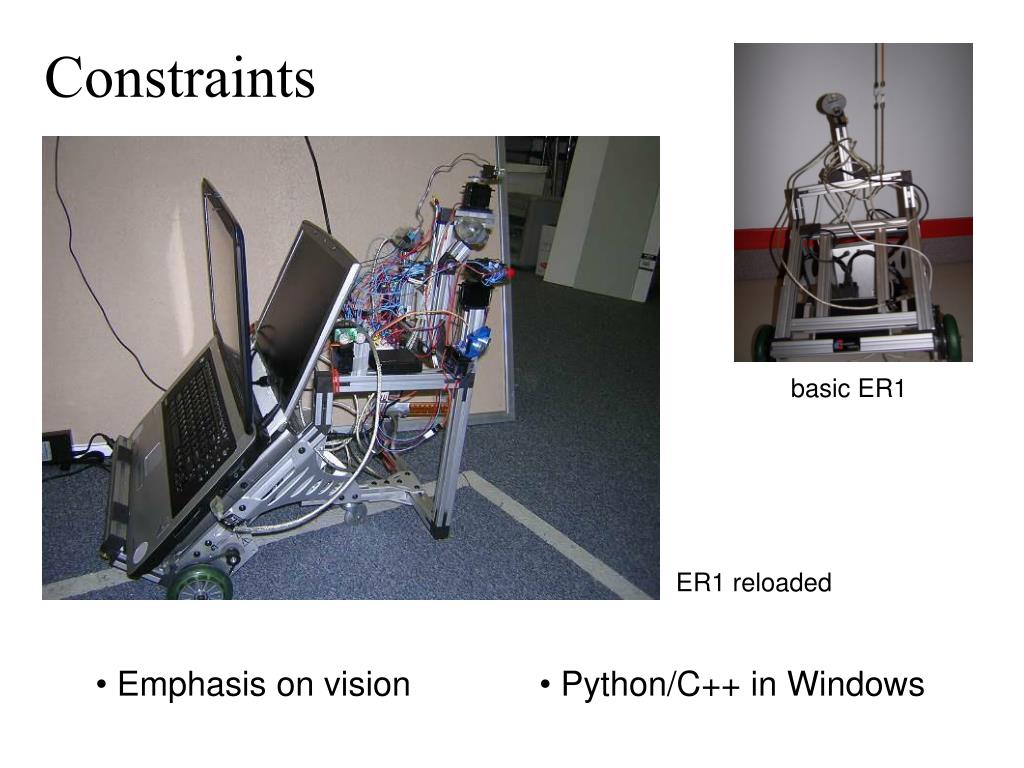 Constraints

basic ER1

ER1 reloaded

• Emphasis on vision

• Python/C++ in Windows